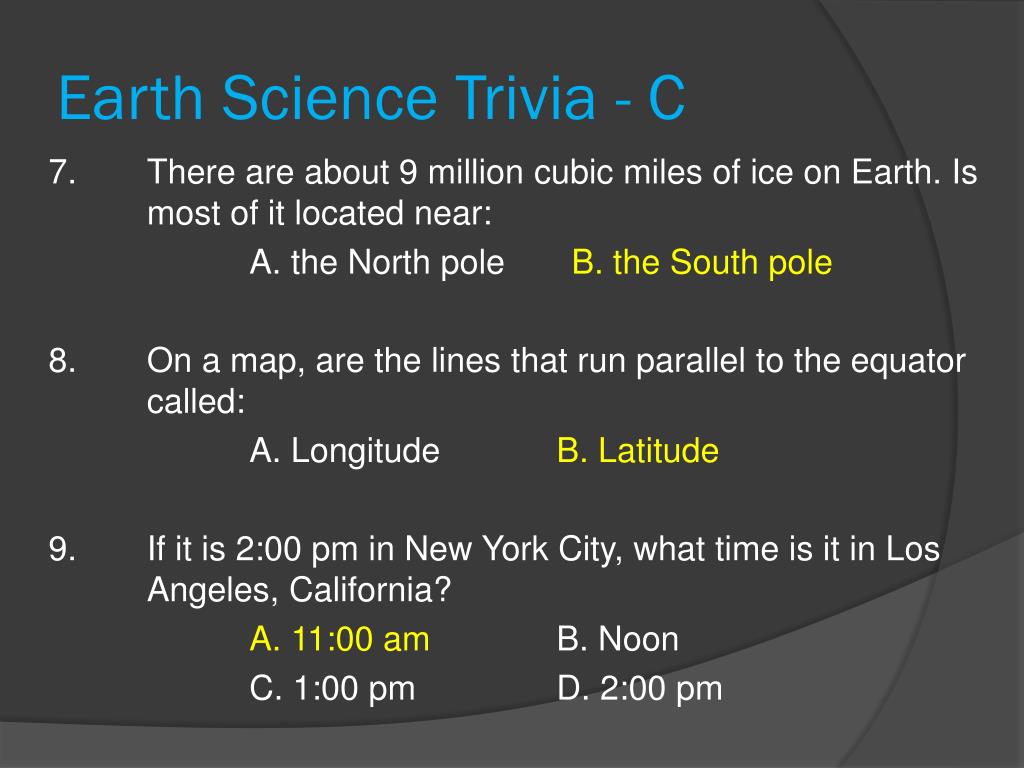 Earth Science Trivia - C

7. There are about 9 million cubic miles of ice on Earth. Is most of it located near:

A. the North pole B. the South pole

8. On a map, are the lines that run parallel to the equator called:

A. Longitude B. Latitude

9. If it is 2:00 pm in New York City, what time is it in Los Angeles, California?

A. 11:00 am B. Noon

C. 1:00 pm D. 2:00 pm